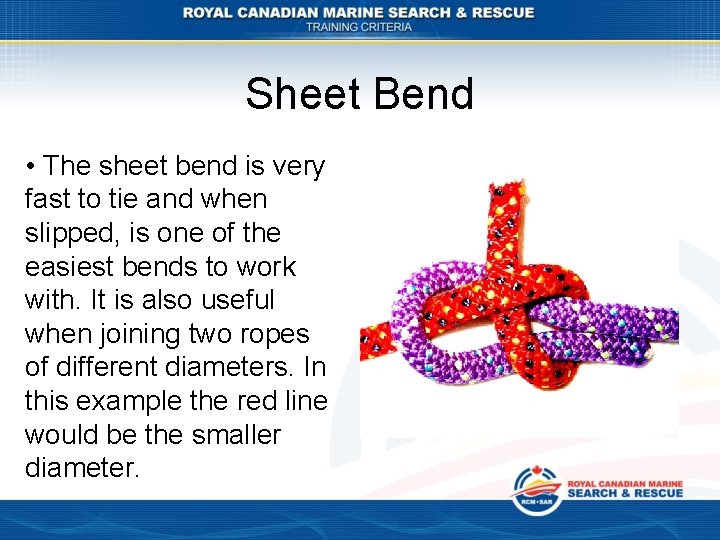 ROYAL CANADIAN MARINE SEARCH & RESCUE
TRAINING CRITERIA

Sheet Bend

• The sheet bend is very fast to tie and when slipped, is one of the easiest bends to work with. It is also useful when joining two ropes of different diameters. In this example the red line would be the smaller diameter.

RCM•SAR
ROYAL CANADIAN MARINE
SEARCH & RESCUE